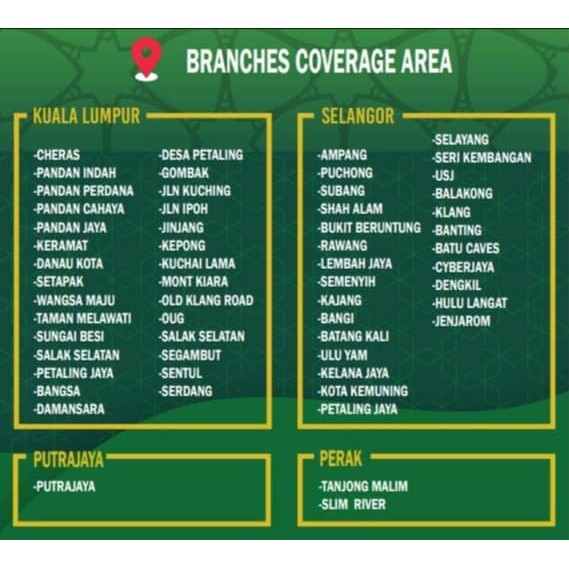 BRANCHES COVERAGE AREA

KUALA LUMPUR

-CHERAS
-PANDAN INDAH
-PANDAN PERDANA
-PANDAN CAHAYA
-PANDAN JAYA
-KERAMAT
-DANAU KOTA
-SETAPAK
-WANGSA MAJU
-TAMAN MELAWATI
-SUNGAI BESI
-SALAK SELATAN
-PETALING JAYA
-BANGSA
-DAMANSARA

-DESA PETALING
-GOMBAK
-JLN KUCHING
-JLN IPOH
-JINJANG
-KEPONG
-KUCHAI LAMA
-MONT KIARA
-OLD KLANG ROAD
-OUG
-SALAK SELATAN
-SEGAMBUT
-SENTUL
-SERDANG

SELANGOR

-AMPANG
-PUCHONG
-SUBANG
-SHAH ALAM
-BUKIT BERUNTUNG
-RAWANG
-LEMBAH JAYA
-SEMENYIH
-KAJANG
-BANGI
-BATANG KALI
-ULU YAM
-KELANA JAYA
-KOTA KEMUNING
-PETALING JAYA

-SELAYANG
-SERI KEMBANGAN
-USJ
-BALAKONG
-KLANG
-BANTING
-BATU CAVES
-CYBERJAYA
-DENGKIL
-HULU LANGAT
-JENJAROM

PUTRAJAYA

-PUTRAJAYA

PERAK

-TANJONG MALIM
-SLIM RIVER